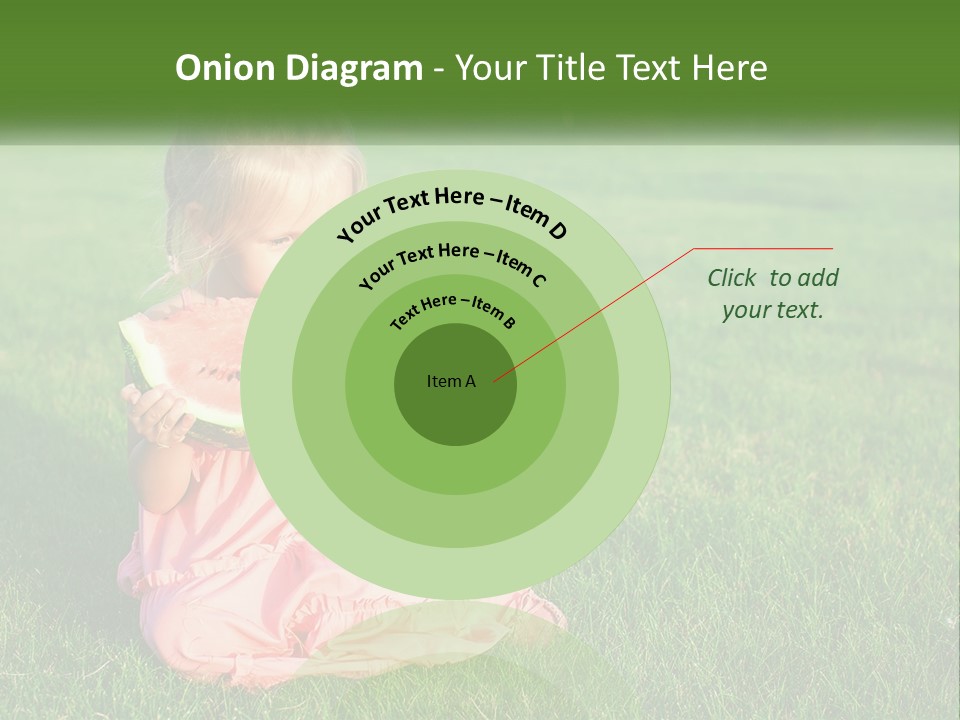 Onion Diagram - Your Title Text Here

Your Text Here – Item D

Your Text Here – Item C

Text Here – Item B

Item A

Click to add your text.